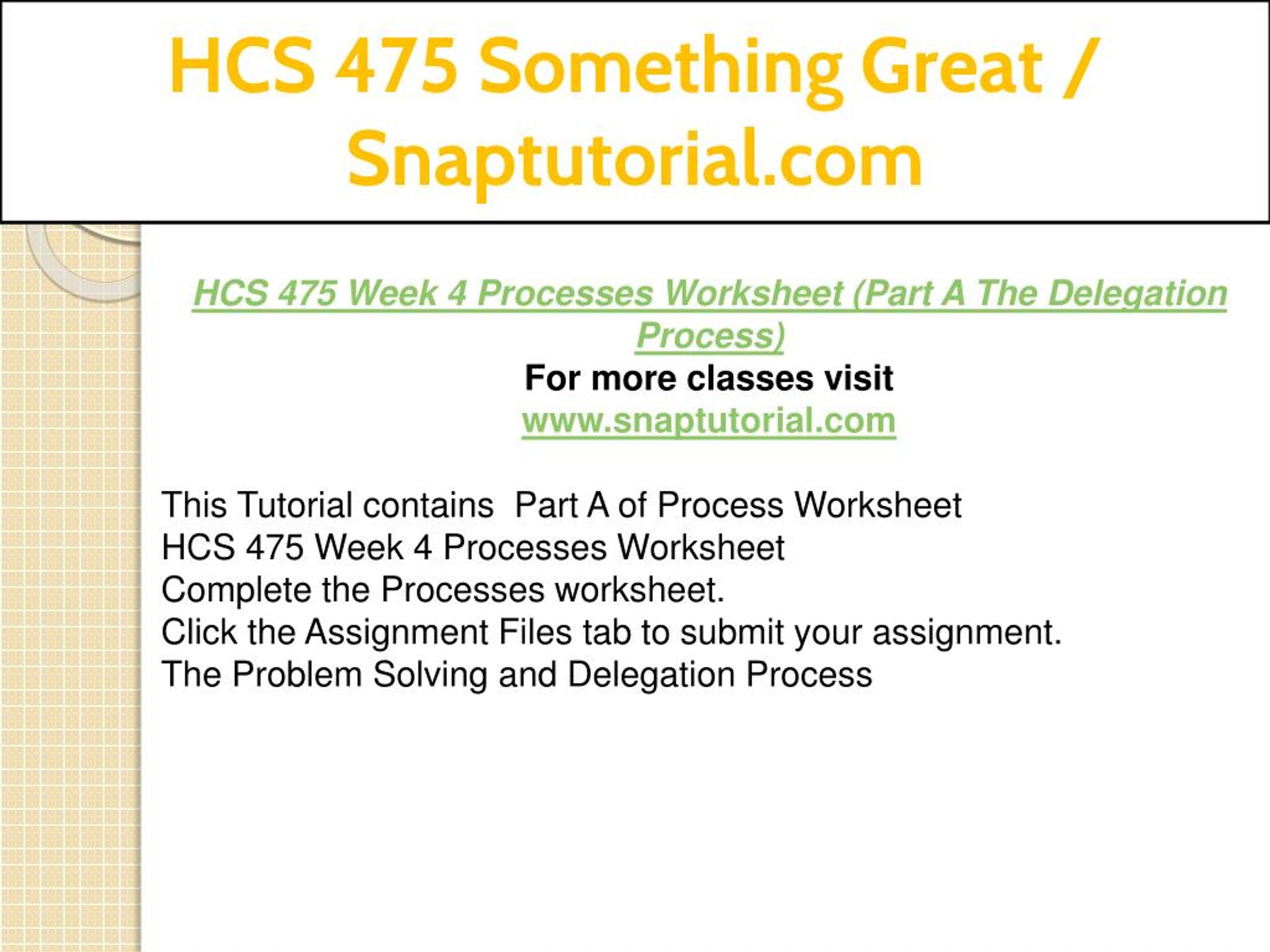 HCS 475 Something Great / Snaptutorial.com

HCS 475 Week 4 Processes Worksheet (Part A The Delegation Process)
For more classes visit
www.snaptutorial.com

This Tutorial contains  Part A of Process Worksheet
HCS 475 Week 4 Processes Worksheet
Complete the Processes worksheet.
Click the Assignment Files tab to submit your assignment.
The Problem Solving and Delegation Process